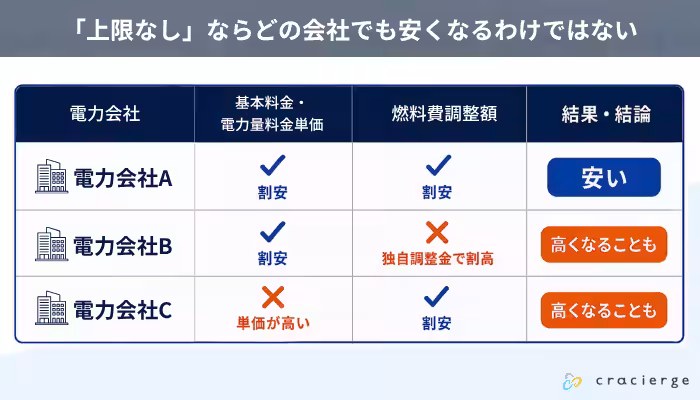 「上限なし」ならどの会社でも安くなるわけではない

| 電力会社 | 基本料金・電力量料金単価 | 燃料費調整額 | 結果・結論 |
|---|---|---|---|
| 電力会社A | ✓ 割安 | ✓ 割安 | 安い |
| 電力会社B | ✓ 割安 | ✕ 独自調整金で割高 | 高くなることも |
| 電力会社C | ✕ 単価が高い | ✓ 割安 | 高くなることも |

cracierge